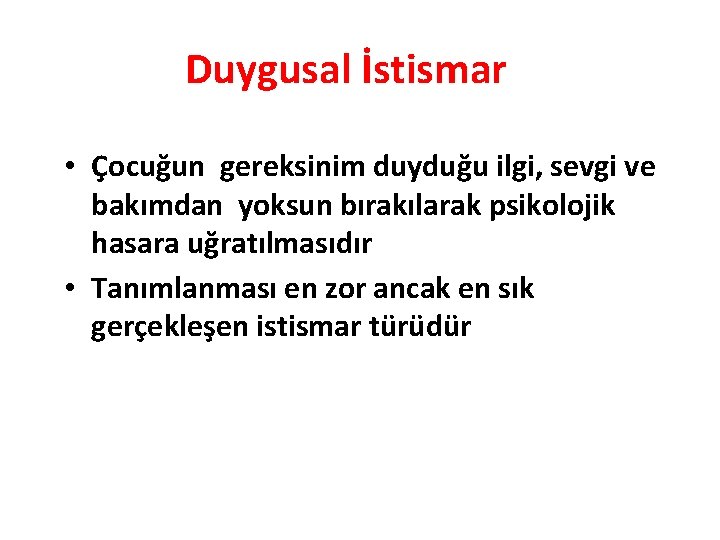 Duygusal İstismar

• Çocuğun gereksinim duyduğu ilgi, sevgi ve bakımdan yoksun bırakılarak psikolojik hasara uğratılmasıdır

• Tanımlanması en zor ancak en sık gerçekleşen istismar türüdür